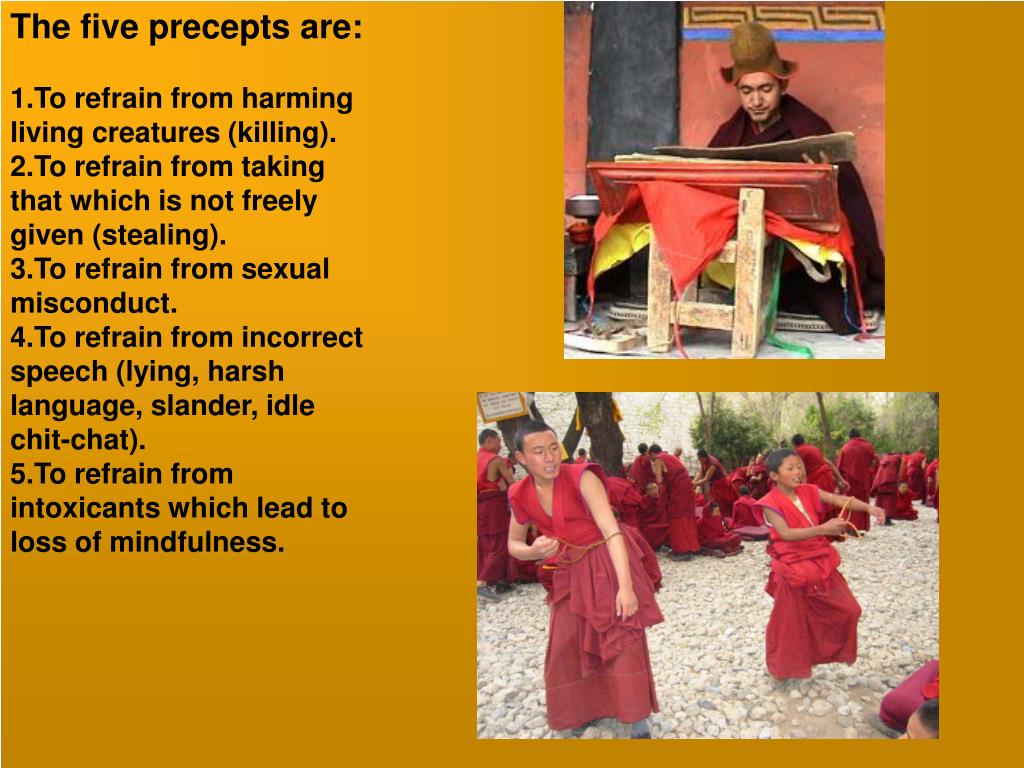 The five precepts are:

1.To refrain from harming living creatures (killing).
2.To refrain from taking that which is not freely given (stealing).
3.To refrain from sexual misconduct.
4.To refrain from incorrect speech (lying, harsh language, slander, idle chit-chat).
5.To refrain from intoxicants which lead to loss of mindfulness.